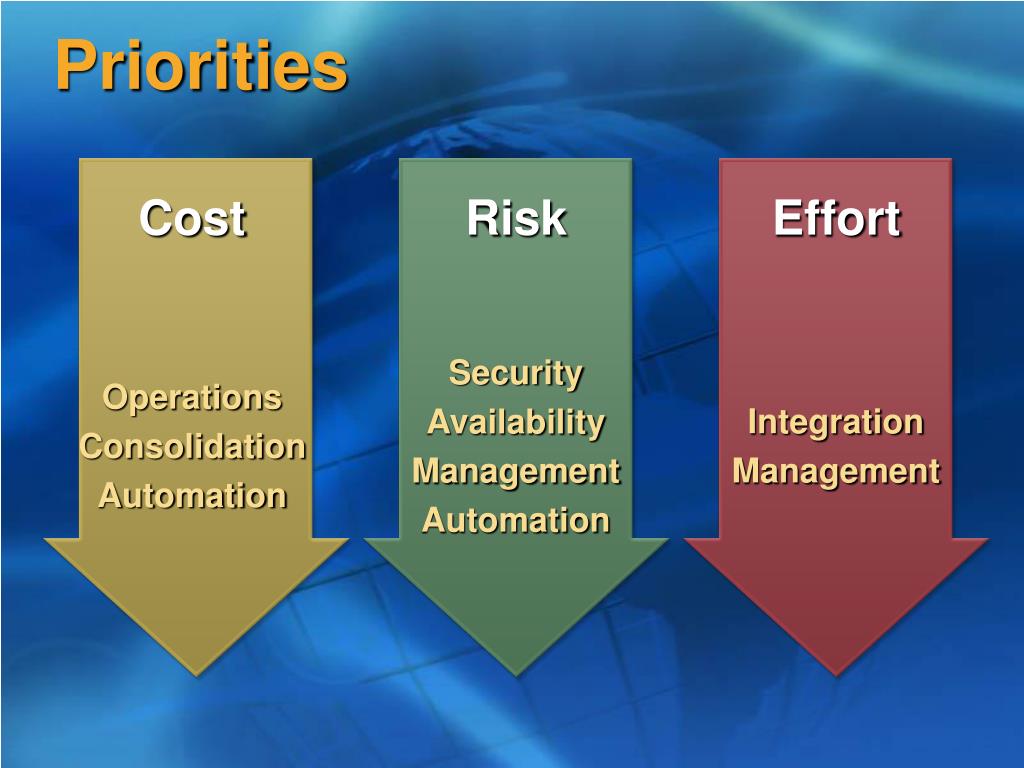 Priorities

Cost

Operations
Consolidation
Automation

Risk

Security
Availability
Management
Automation

Effort

Integration
Management